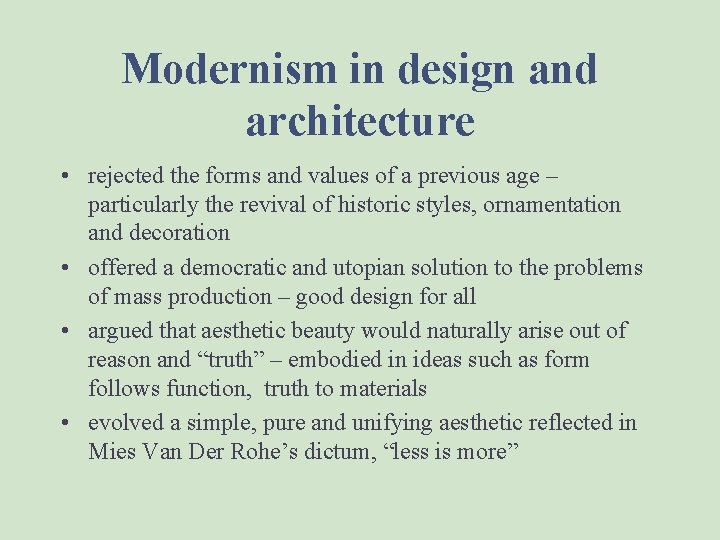 Modernism in design and architecture

• rejected the forms and values of a previous age – particularly the revival of historic styles, ornamentation and decoration
• offered a democratic and utopian solution to the problems of mass production – good design for all
• argued that aesthetic beauty would naturally arise out of reason and “truth” – embodied in ideas such as form follows function, truth to materials
• evolved a simple, pure and unifying aesthetic reflected in Mies Van Der Rohe’s dictum, “less is more”